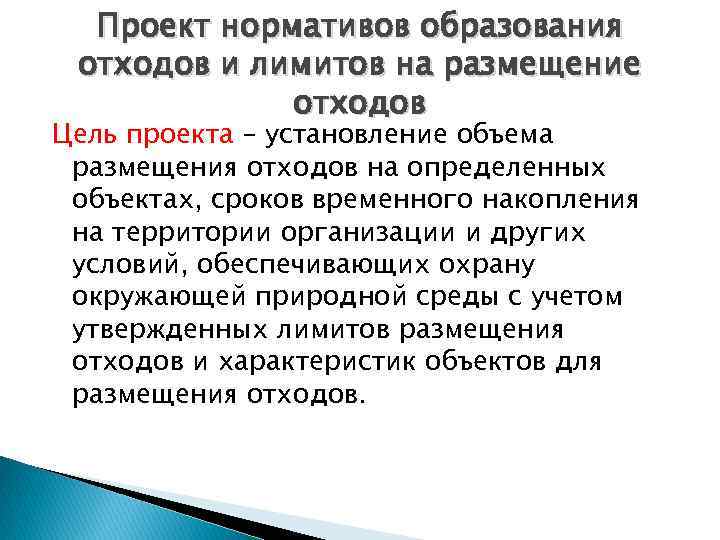 Проект нормативов образования отходов и лимитов на размещение отходов

Цель проекта – установление объема размещения отходов на определенных объектах, сроков временного накопления на территории организации и других условий, обеспечивающих охрану окружающей природной среды с учетом утвержденных лимитов размещения отходов и характеристик объектов для размещения отходов.